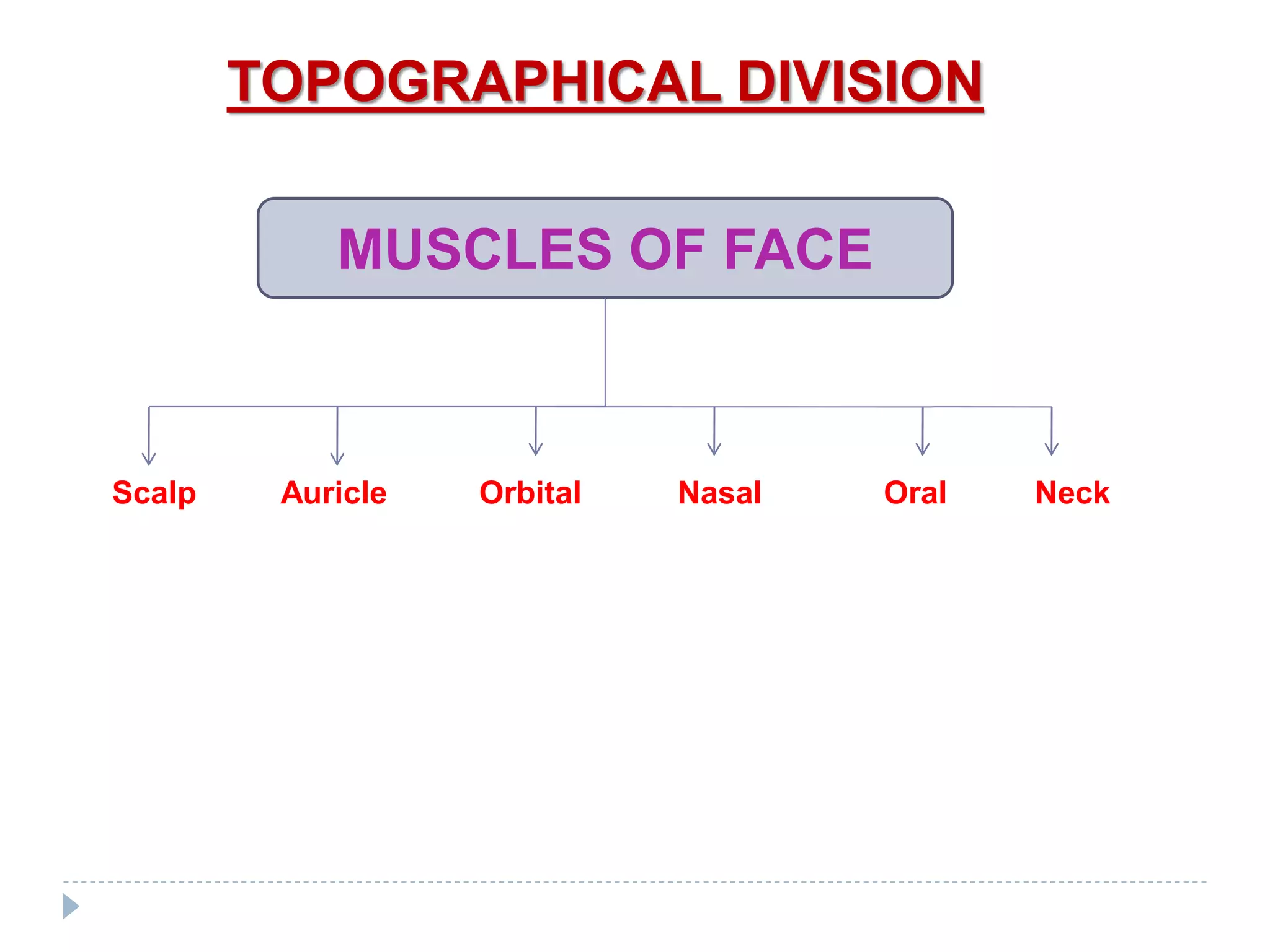 TOPOGRAPHICAL DIVISION

MUSCLES OF FACE

Scalp

Auricle

Orbital

Nasal

Oral

Neck